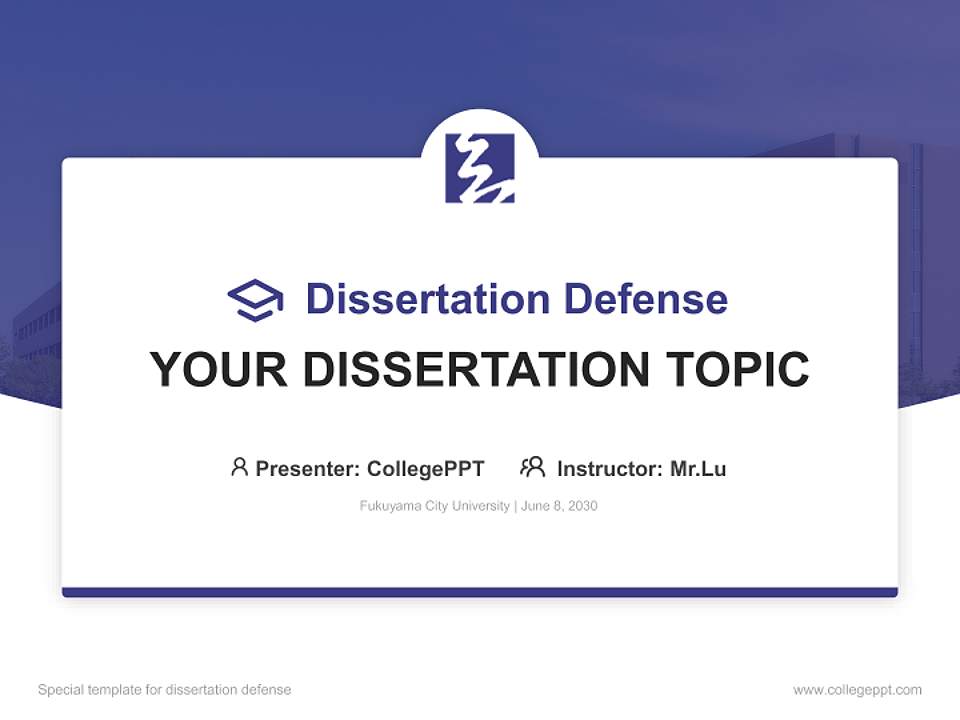 Dissertation Defense

YOUR DISSERTATION TOPIC

Presenter: CollegePPT Instructor: Mr.Lu

Fukuyama City University | June 8, 2030

Special template for dissertation defense

www.collegeppt.com